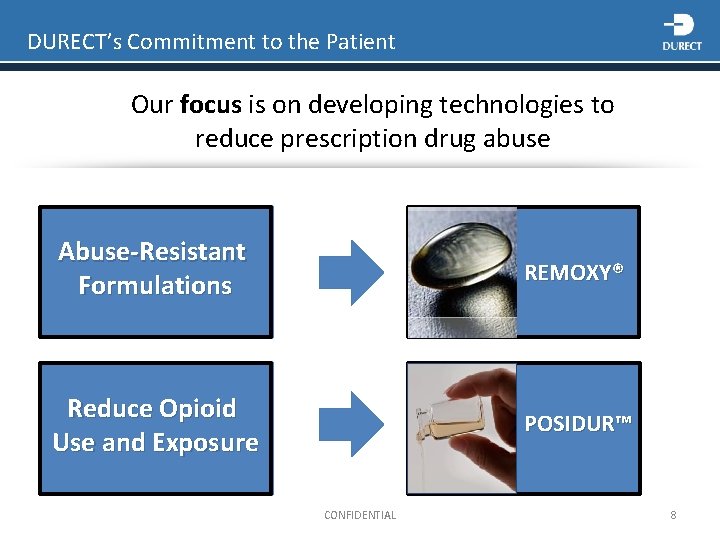 DURECT's Commitment to the Patient

DURECT

Our focus is on developing technologies to reduce prescription drug abuse

Abuse-Resistant Formulations

REMOXY®

Reduce Opioid Use and Exposure

POSIDUR™

CONFIDENTIAL

8